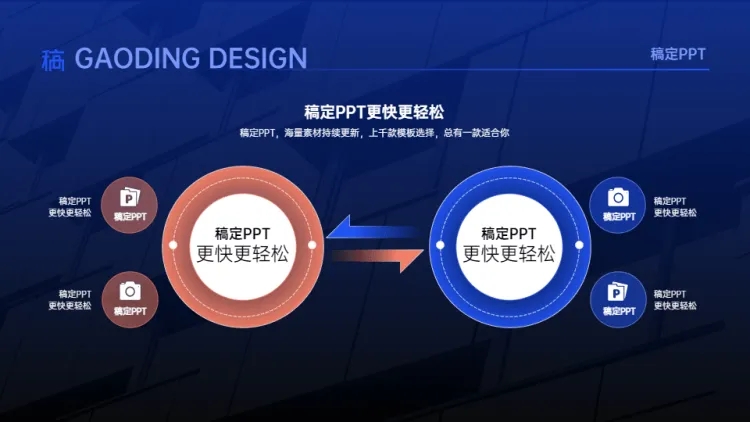 稿 GAODING DESIGN

稿定PPT

稿定PPT更快更轻松

稿定PPT，海量素材持续更新，上千款模板选择，总有一款适合你

稿定PPT
更快更轻松

稿定PPT

稿定PPT
更快更轻松

稿定PPT

稿定PPT
更快更轻松

稿定PPT
更快更轻松

稿定PPT

稿定PPT
更快更轻松

稿定PPT

稿定PPT
更快更轻松